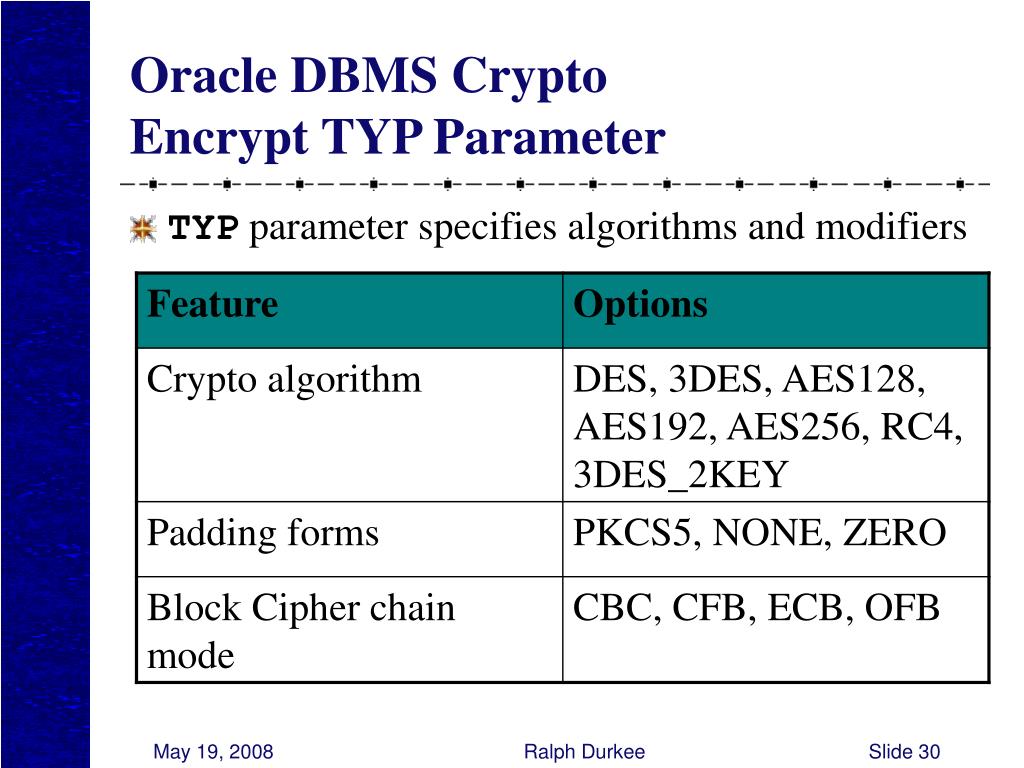 Oracle DBMS Crypto
Encrypt TYP Parameter

TYP parameter specifies algorithms and modifiers

| Feature | Options |
|---|---|
| Crypto algorithm | DES, 3DES, AES128, AES192, AES256, RC4, 3DES_2KEY |
| Padding forms | PKCS5, NONE, ZERO |
| Block Cipher chain mode | CBC, CFB, ECB, OFB |

May 19, 2008

Ralph Durkee

Slide 30